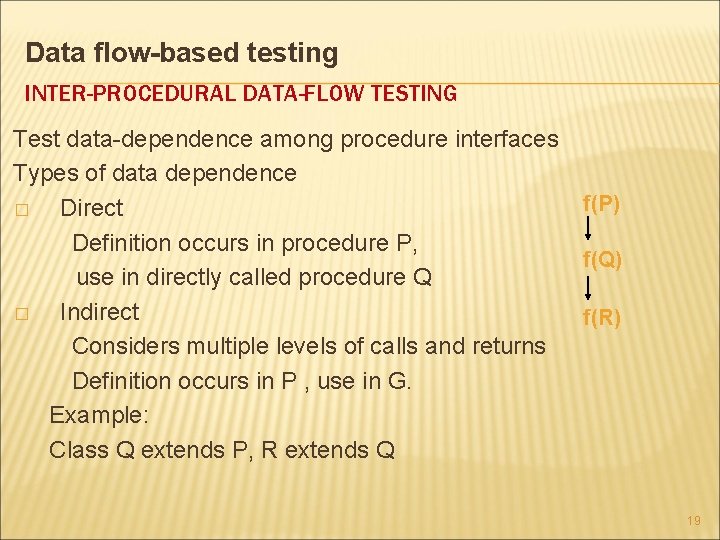 Data flow-based testing

INTER-PROCEDURAL DATA-FLOW TESTING

Test data-dependence among procedure interfaces

Types of data dependence

□ Direct

Definition occurs in procedure P,

use in directly called procedure Q

□ Indirect

Considers multiple levels of calls and returns

Definition occurs in P , use in G.

Example:

Class Q extends P, R extends Q

f(P)

f(Q)

f(R)

19